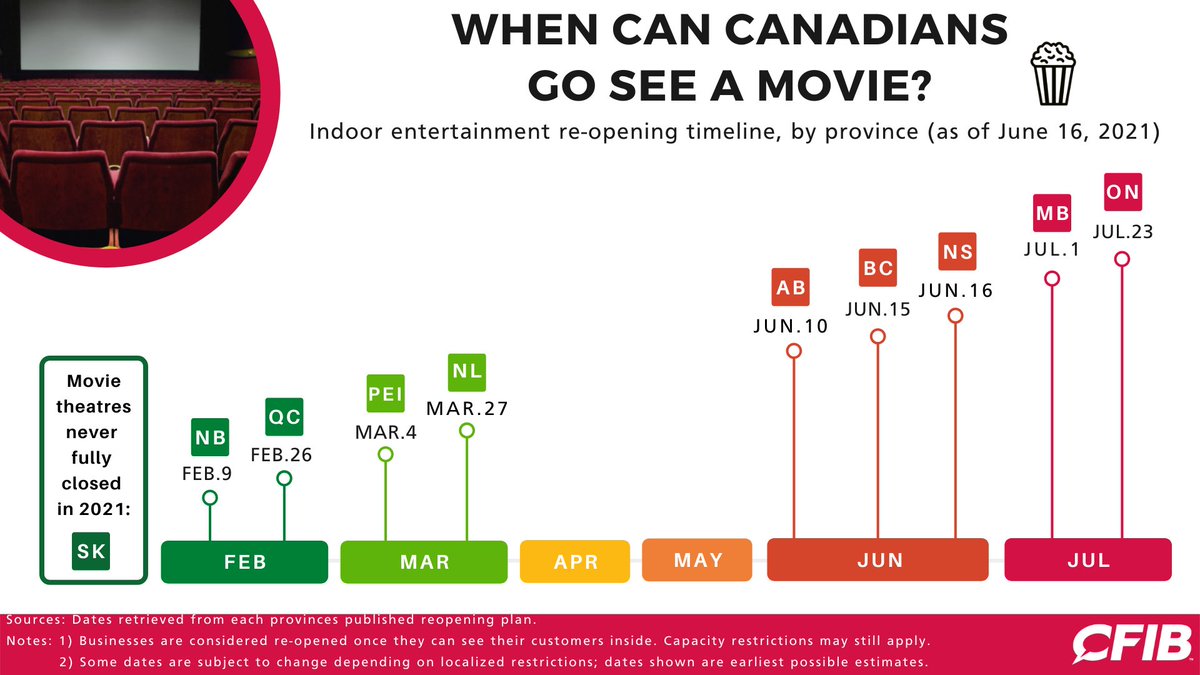 WHEN CAN CANADIANS GO SEE A MOVIE?

Indoor entertainment re-opening timeline, by province (as of June 16, 2021)

Movie theatres never fully closed in 2021:

SK

NB
FEB.9

QC
FEB.26

PEI
MAR.4

NL
MAR.27

AB
JUN.10

BC
JUN.15

NS
JUN.16

MB
JUL.1

ON
JUL.23

FEB

MAR

APR

MAY

JUN

JUL

Sources: Dates retrieved from each provinces published reopening plan.

Notes: 1) Businesses are considered re-opened once they can see their customers inside. Capacity restrictions may still apply.

2) Some dates are subject to change depending on localized restrictions; dates shown are earliest possible estimates.

CFIB